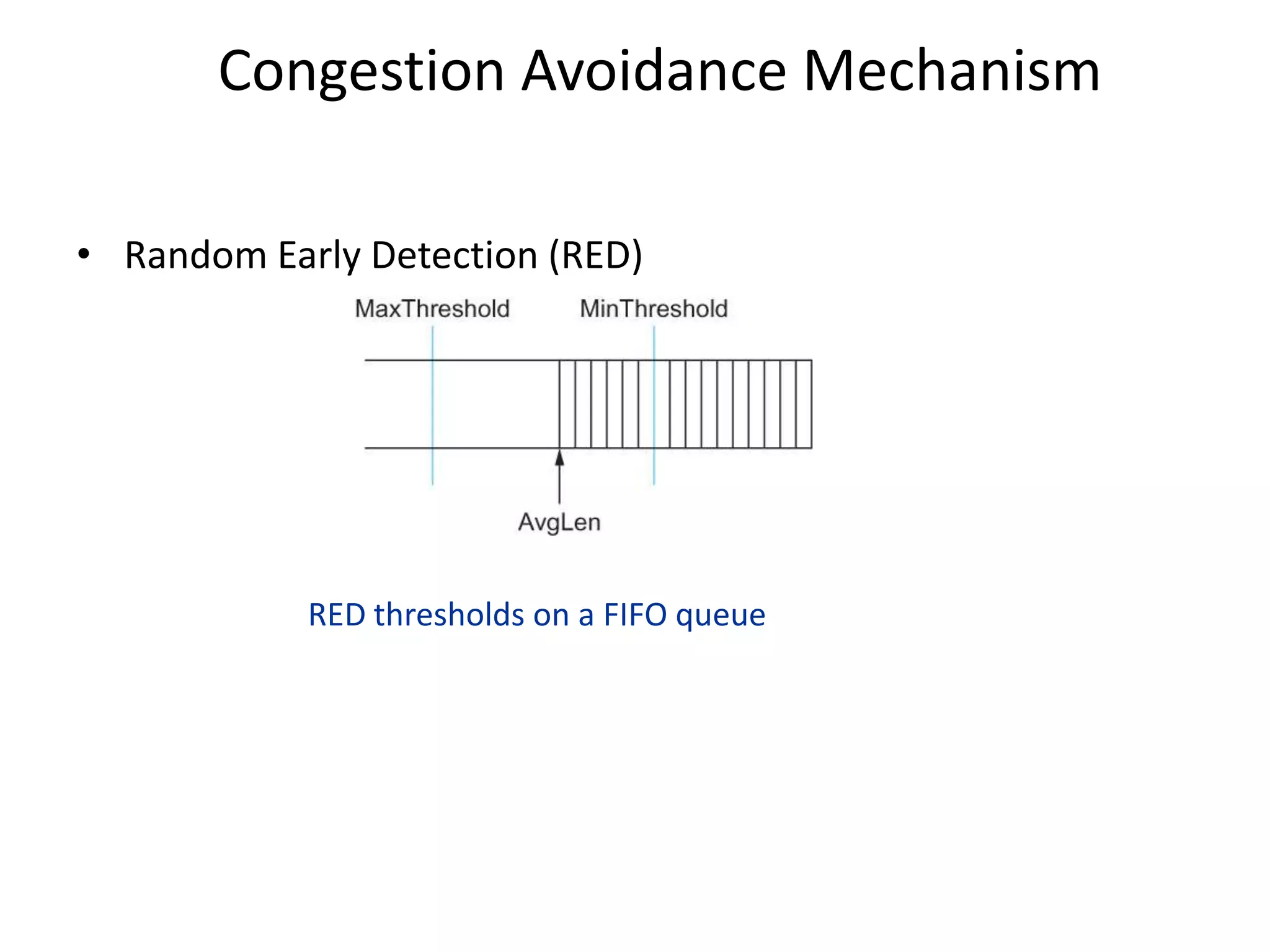 Congestion Avoidance Mechanism

• Random Early Detection (RED)

MaxThreshold

MinThreshold

AvgLen

RED thresholds on a FIFO queue